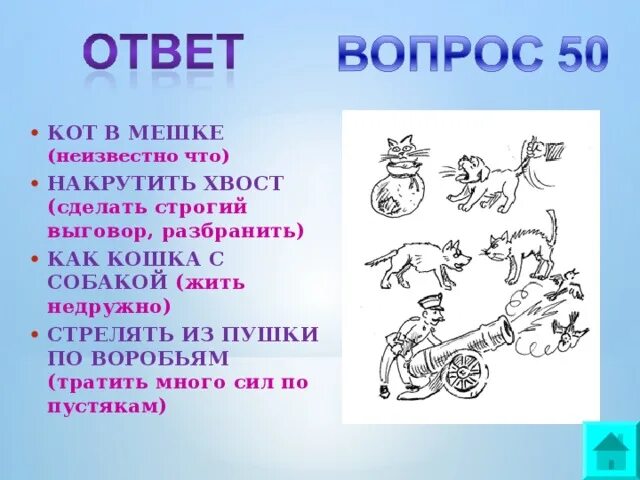 ОТВЕТ

ВОПРОС 50

• КОТ В МЕШКЕ (неизвестно что)
• НАКРУТИТЬ ХВОСТ (сделать строгий выговор, разбранить)
• КАК КОШКА С СОБАКОЙ (жить недружно)
• СТРЕЛЯТЬ ИЗ ПУШКИ ПО ВОРОБЬЯМ (тратить много сил по пустякам)